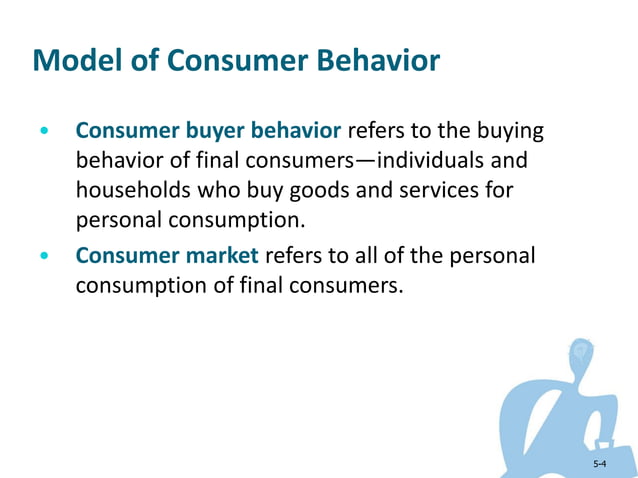 Model of Consumer Behavior

• Consumer buyer behavior refers to the buying behavior of final consumers—individuals and households who buy goods and services for personal consumption.

• Consumer market refers to all of the personal consumption of final consumers.

5-4